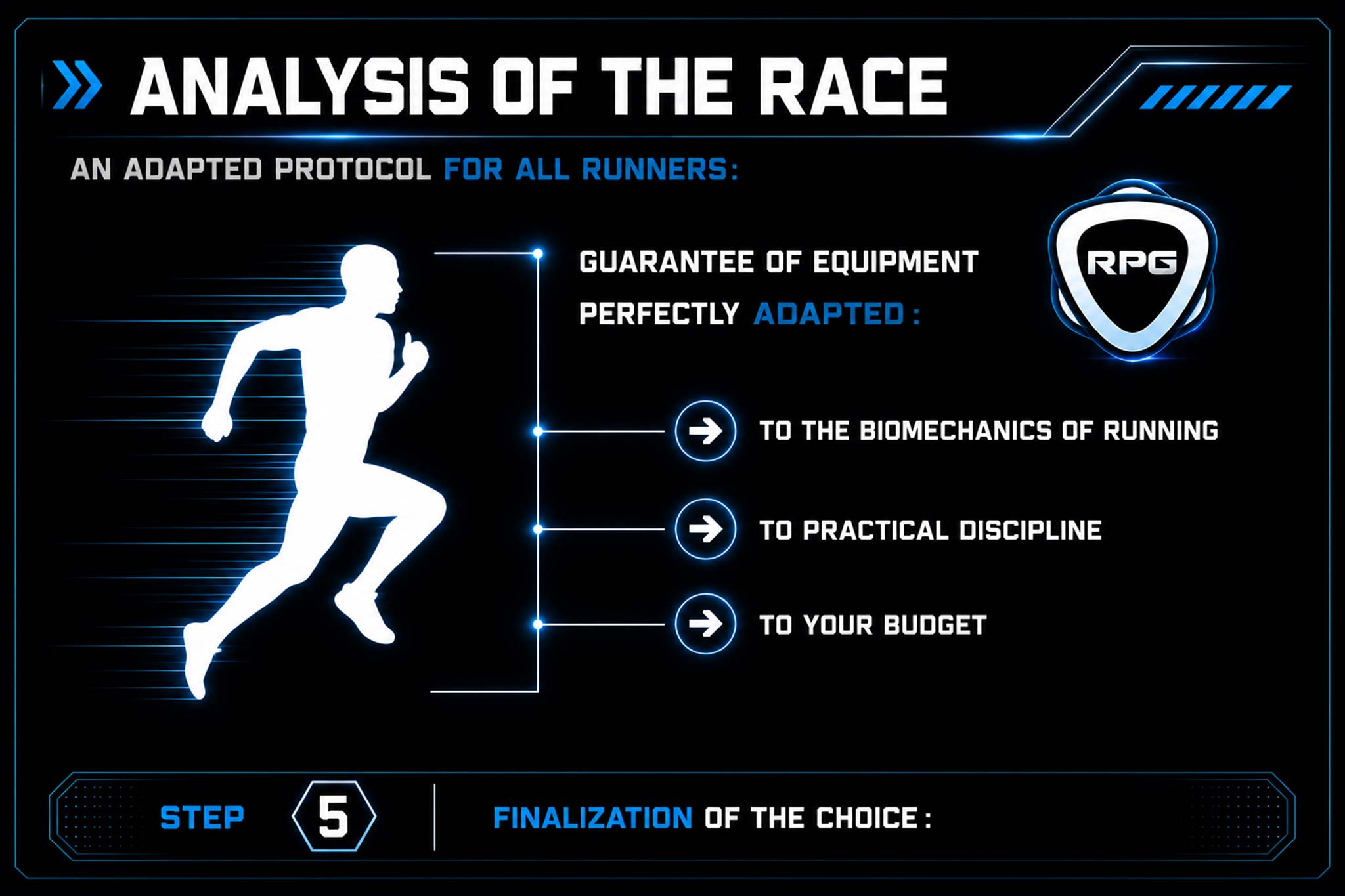 ANALYSIS OF THE RACE

AN ADAPTED PROTOCOL FOR ALL RUNNERS:

GUARANTEE OF EQUIPMENT PERFECTLY ADAPTED :

RPG

TO THE BIOMECHANICS OF RUNNING

TO PRACTICAL DISCIPLINE

TO YOUR BUDGET

STEP 5 FINALIZATION OF THE CHOICE :